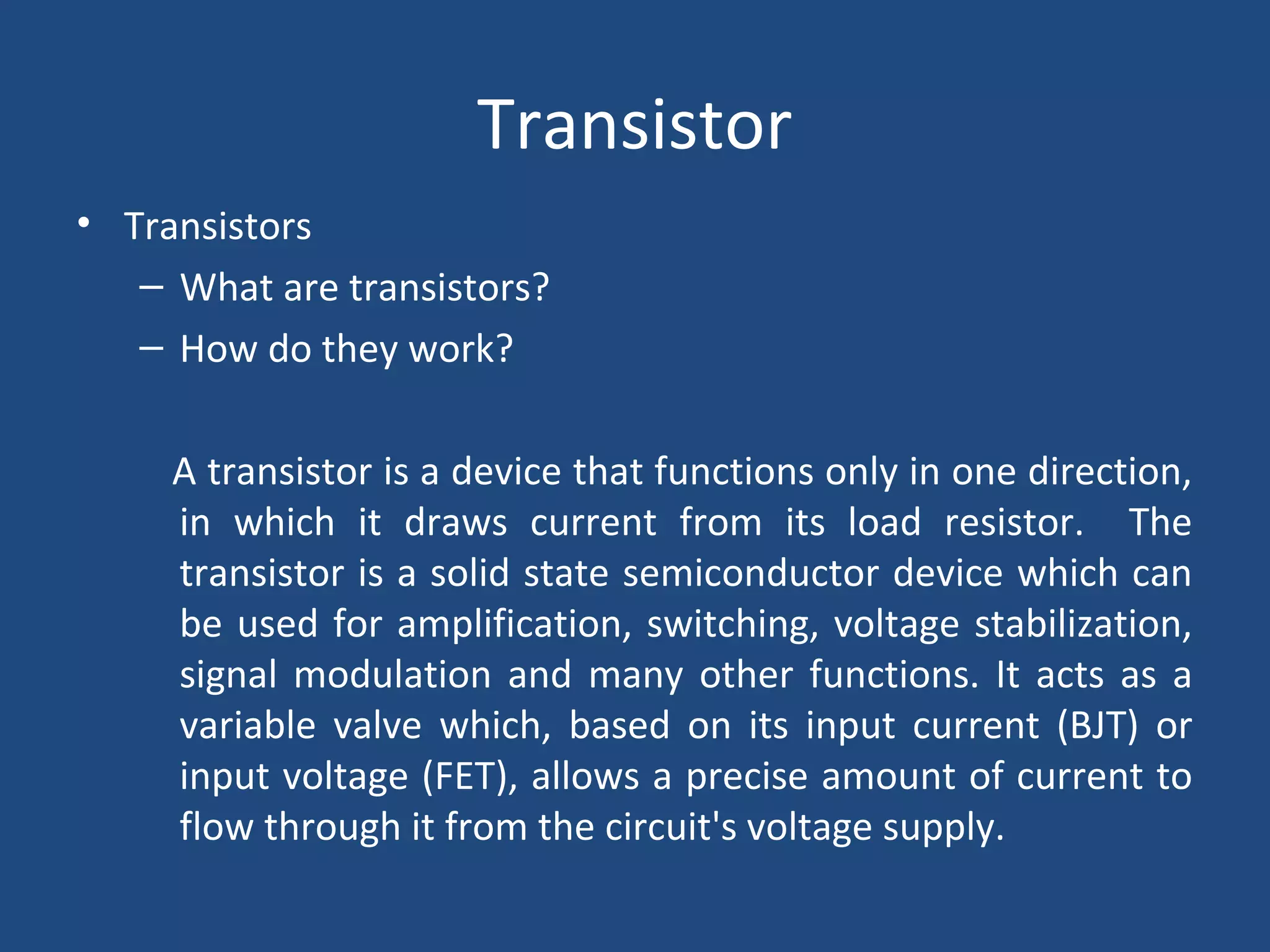 Transistor

• Transistors
– What are transistors?
– How do they work?

A transistor is a device that functions only in one direction, in which it draws current from its load resistor. The transistor is a solid state semiconductor device which can be used for amplification, switching, voltage stabilization, signal modulation and many other functions. It acts as a variable valve which, based on its input current (BJT) or input voltage (FET), allows a precise amount of current to flow through it from the circuit's voltage supply.